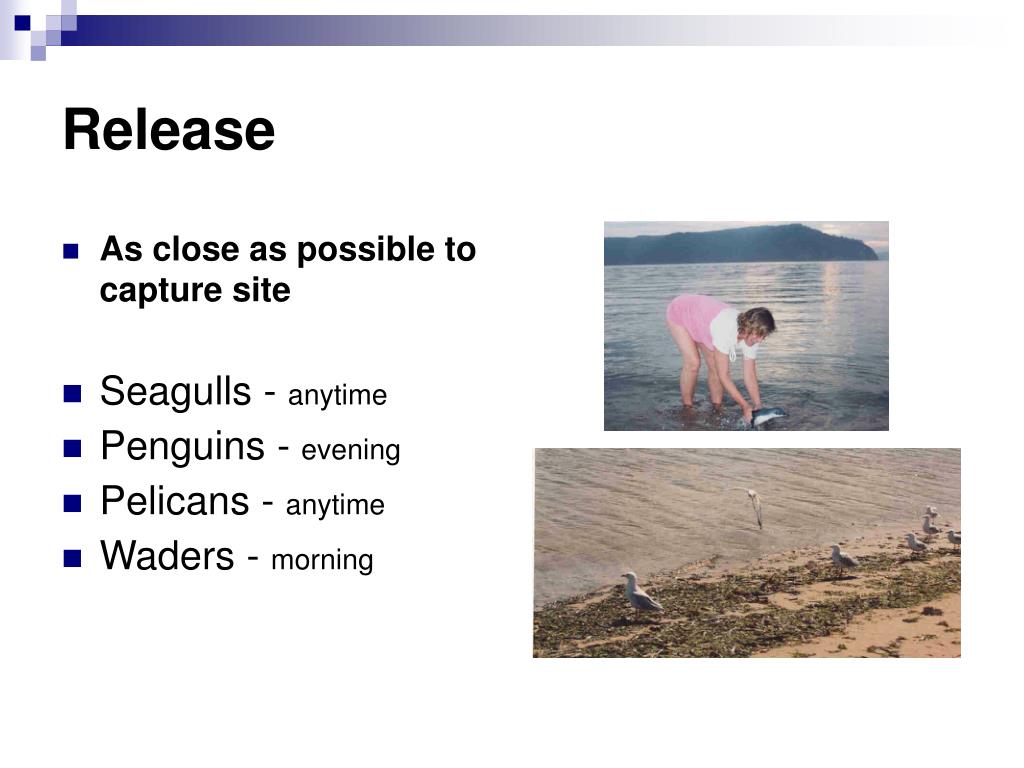 Release

- As close as possible to capture site

- Seagulls - anytime
- Penguins - evening
- Pelicans - anytime
- Waders - morning